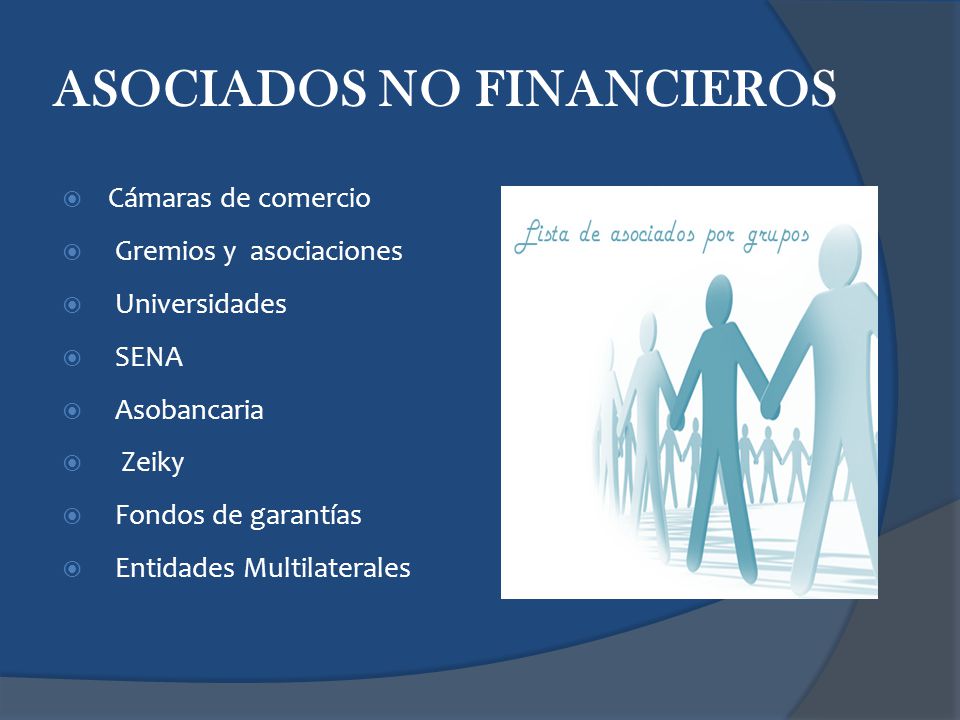 ASOCIADOS NO FINANCIEROS

Cámaras de comercio
Gremios y asociaciones
Universidades
SENA
Asobancaria
Zeiky
Fondos de garantías
Entidades Multilaterales

Lista de asociados por grupos